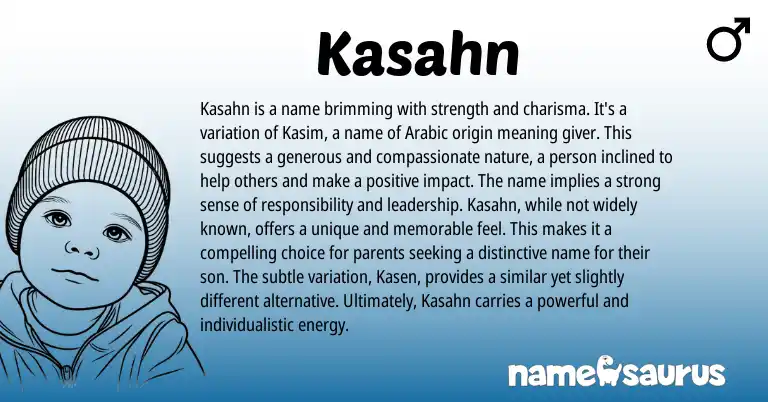 Kasahn

♂

Kasahn is a name brimming with strength and charisma. It's a variation of Kasim, a name of Arabic origin meaning giver. This suggests a generous and compassionate nature, a person inclined to help others and make a positive impact. The name implies a strong sense of responsibility and leadership. Kasahn, while not widely known, offers a unique and memorable feel. This makes it a compelling choice for parents seeking a distinctive name for their son. The subtle variation, Kasen, provides a similar yet slightly different alternative. Ultimately, Kasahn carries a powerful and individualistic energy.

namesaurus